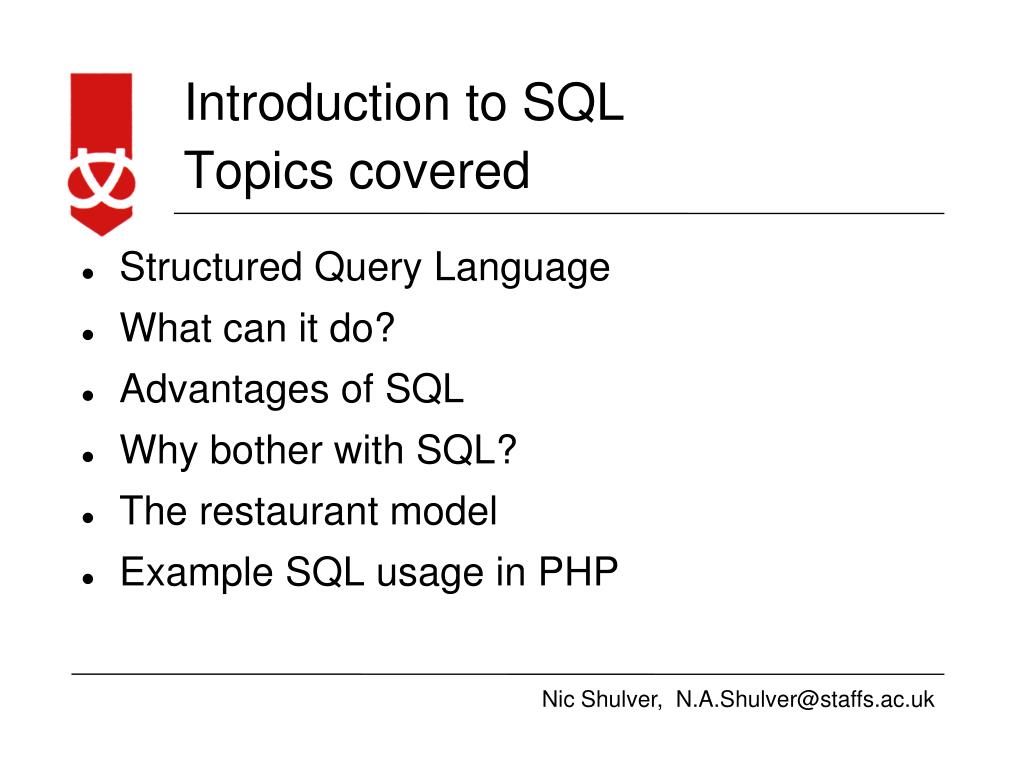 Introduction to SQL
Topics covered

- Structured Query Language
- What can it do?
- Advantages of SQL
- Why bother with SQL?
- The restaurant model
- Example SQL usage in PHP

Nic Shulver, N.A.Shulver@staffs.ac.uk